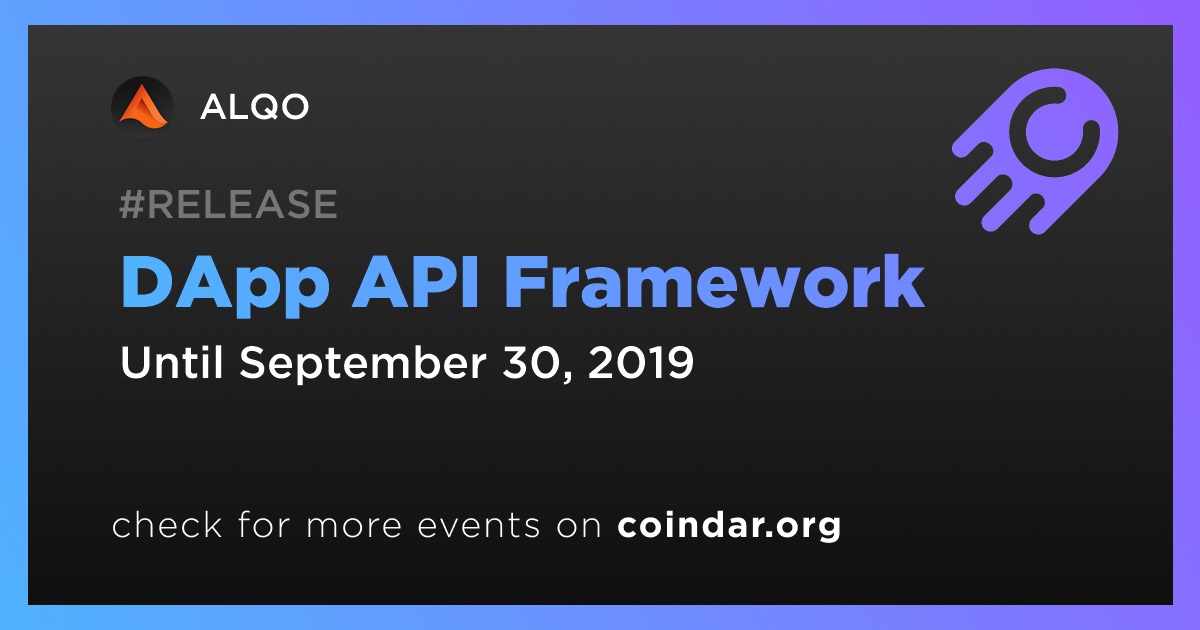 ALQO

#RELEASE

DApp API Framework

Until September 30, 2019

check for more events on coindar.org